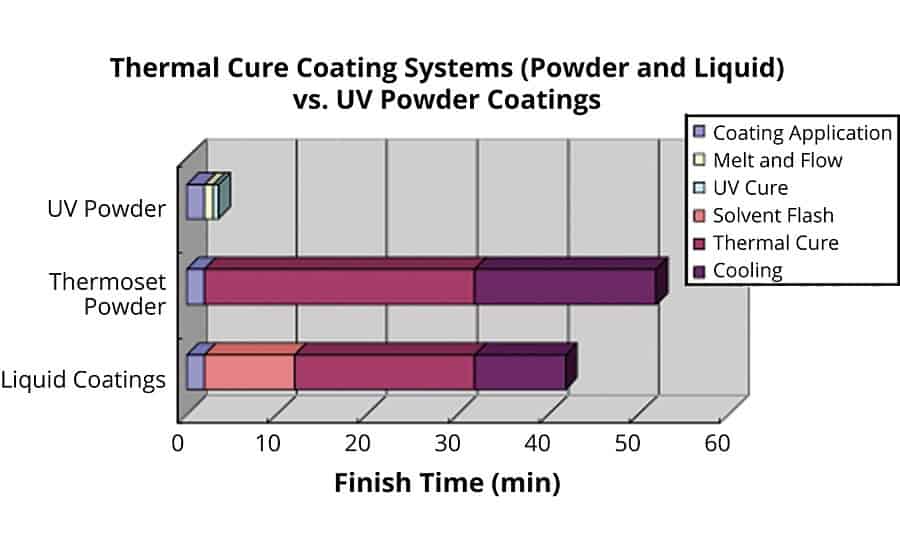 Thermal Cure Coating Systems (Powder and Liquid) vs. UV Powder Coatings

Coating Application
Melt and Flow
UV Cure
Solvent Flash
Thermal Cure
Cooling

UV Powder

Thermoset Powder

Liquid Coatings

0
10
20
30
40
50
60

Finish Time (min)